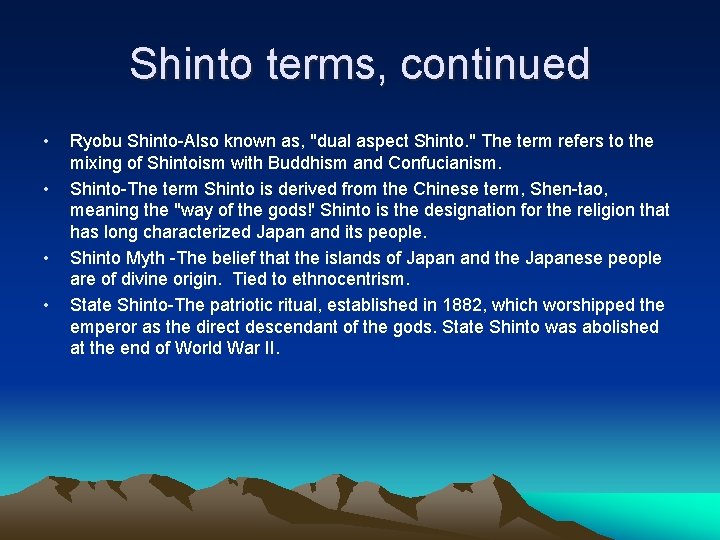 Shinto terms, continued

• Ryobu Shinto-Also known as, "dual aspect Shinto." The term refers to the mixing of Shintoism with Buddhism and Confucianism.

• Shinto-The term Shinto is derived from the Chinese term, Shen-tao, meaning the "way of the gods!' Shinto is the designation for the religion that has long characterized Japan and its people.

• Shinto Myth -The belief that the islands of Japan and the Japanese people are of divine origin. Tied to ethnocentrism.

• State Shinto-The patriotic ritual, established in 1882, which worshipped the emperor as the direct descendant of the gods. State Shinto was abolished at the end of World War II.